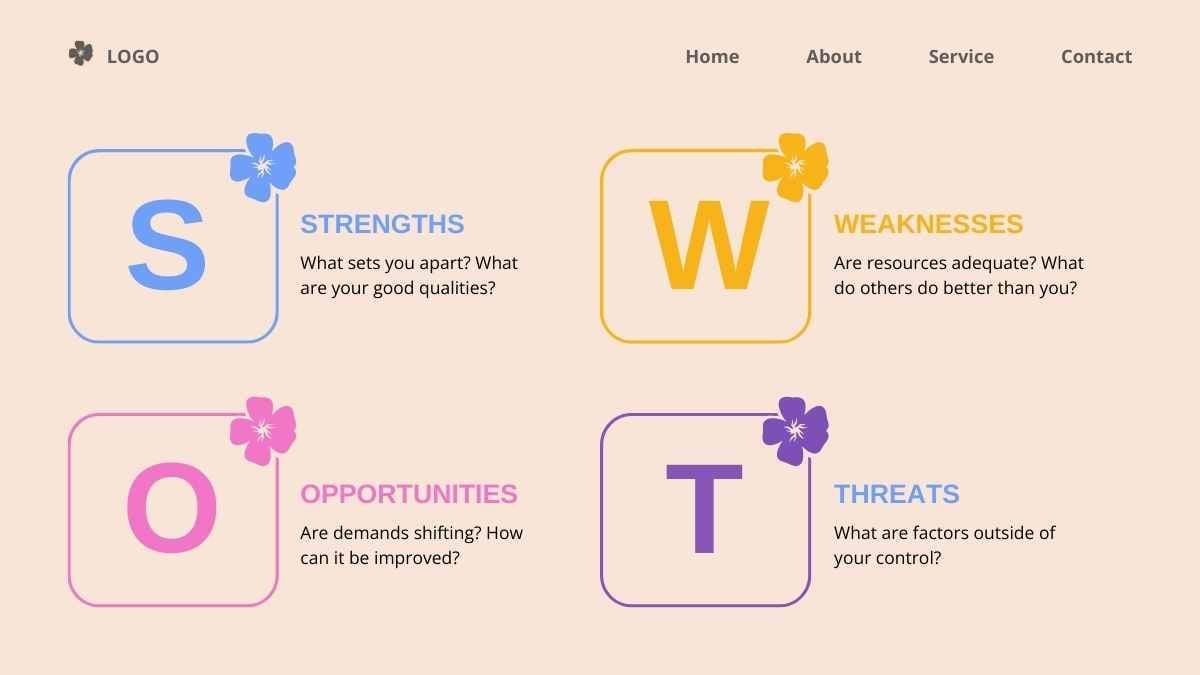 LOGO

Home About Service Contact

S

STRENGTHS

What sets you apart? What are your good qualities?

W

WEAKNESSES

Are resources adequate? What do others do better than you?

O

OPPORTUNITIES

Are demands shifting? How can it be improved?

T

THREATS

What are factors outside of your control?